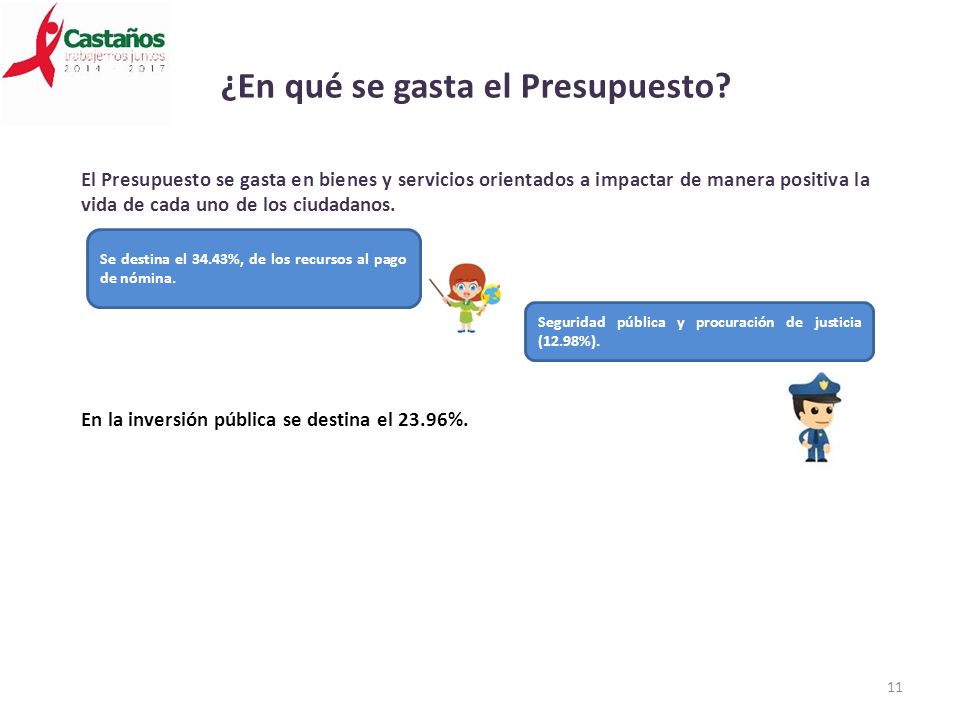 Castaños
trabajemos juntos
2014 - 2017

¿En qué se gasta el Presupuesto?

El Presupuesto se gasta en bienes y servicios orientados a impactar de manera positiva la vida de cada uno de los ciudadanos.

Se destina el 34.43%, de los recursos al pago de nómina.

Seguridad pública y procuración de justicia (12.98%).

En la inversión pública se destina el 23.96%.

11